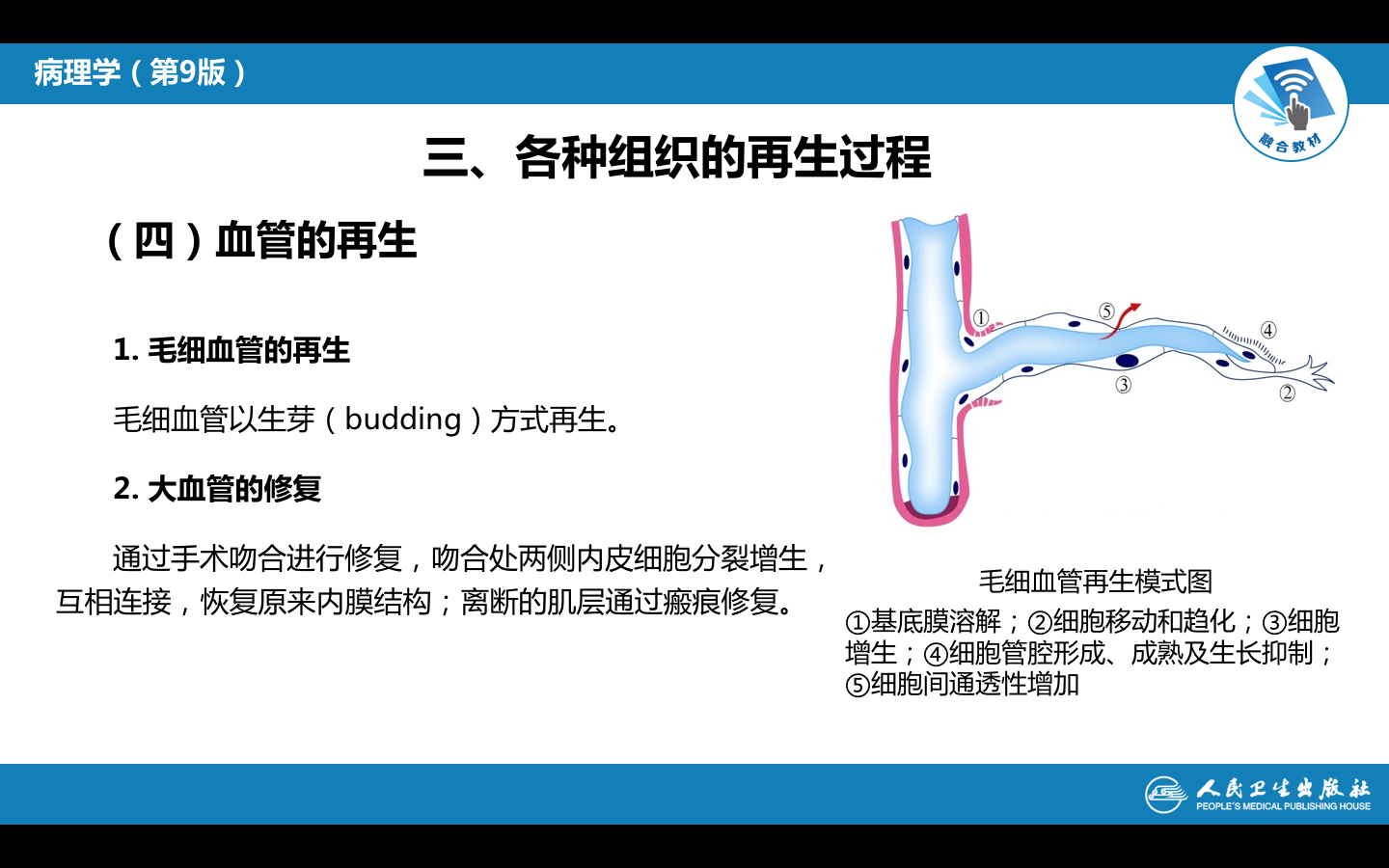 病理学（第9版）

融合教材

三、各种组织的再生过程

（四）血管的再生

1. 毛细血管的再生

毛细血管以生芽（budding）方式再生。

2. 大血管的修复

通过手术吻合进行修复，吻合处两侧内皮细胞分裂增生，互相连接，恢复原来内膜结构；离断的肌层通过瘢痕修复。

①
⑤
④
③
②

毛细血管再生模式图

①基底膜溶解；②细胞移动和趋化；③细胞增生；④细胞管腔形成、成熟及生长抑制；⑤细胞间通透性增加

人民卫生出版社
PEOPLE'S MEDICAL PUBLISHING HOUSE